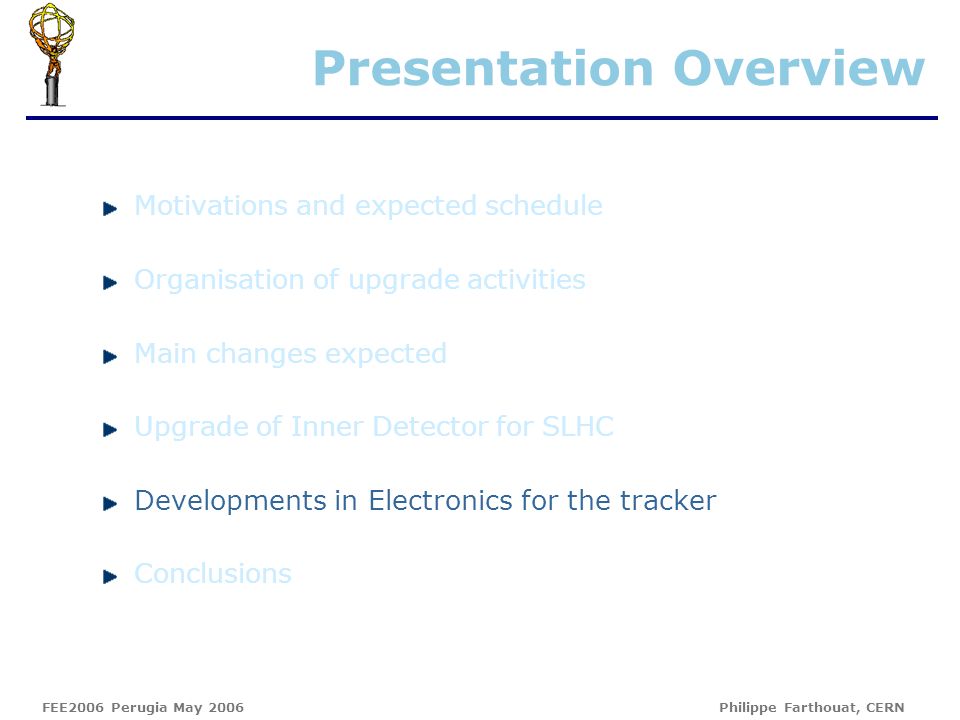 Presentation Overview

Motivations and expected schedule

Organisation of upgrade activities

Main changes expected

Upgrade of Inner Detector for SLHC

Developments in Electronics for the tracker

Conclusions

FEE2006 Perugia May 2006

Philippe Farthouat, CERN